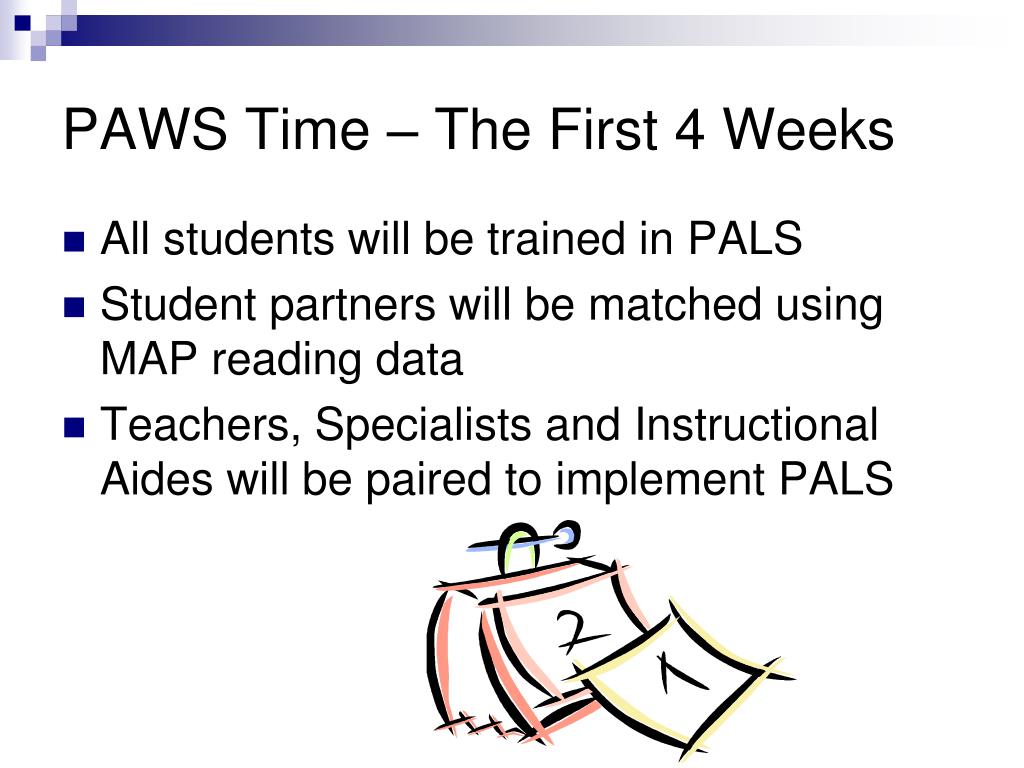 PAWS Time – The First 4 Weeks

All students will be trained in PALS

Student partners will be matched using MAP reading data

Teachers, Specialists and Instructional Aides will be paired to implement PALS

2

1